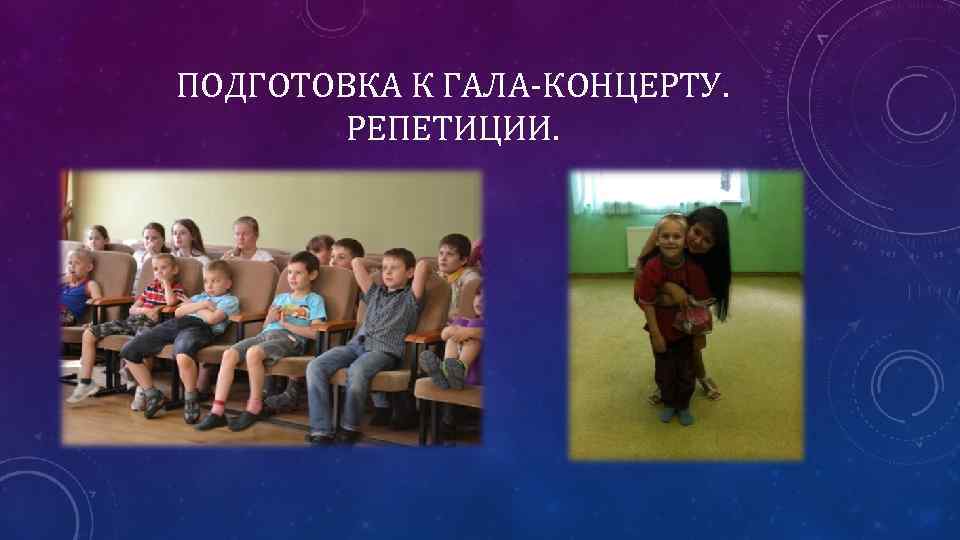 ПОДГОТОВКА К ГАЛА-КОНЦЕРТУ. РЕПЕТИЦИИ.